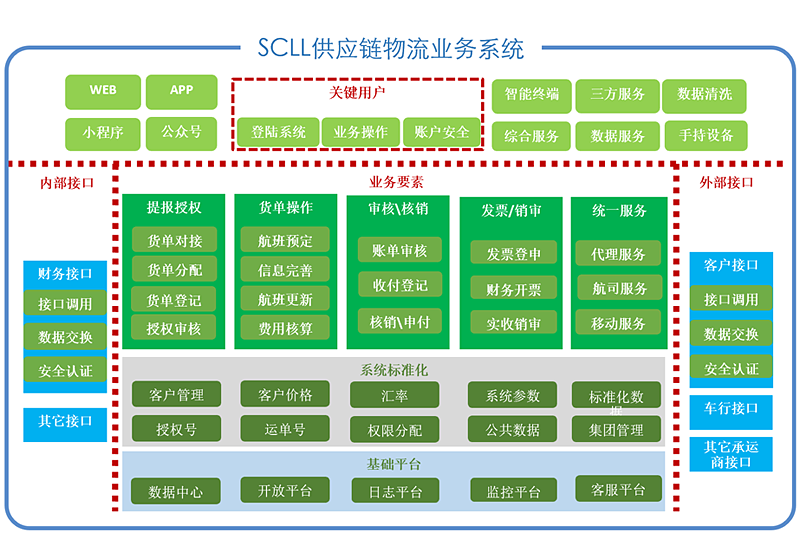 SCLL供应链物流业务系统

WEB
APP
小程序
公众号

关键用户
登陆系统
业务操作
账户安全

智能终端
三方服务
数据清洗
综合服务
数据服务
手持设备

内部接口
财务接口
接口调用
数据交换
安全认证
其它接口

业务要素

提报授权
货单对接
货单分配
货单登记
授权审核

货单操作
航班预定
信息完善
航班更新
费用核算

审核\核销
账单审核
收付登记
核销\申付

发票/销审
发票登申
财务开票
实收销审

统一服务
代理服务
航司服务
移动服务

系统标准化
客户管理
客户价格
汇率
系统参数
标准化数据
授权号
运单号
权限分配
公共数据
集团管理

基础平台
数据中心
开放平台
日志平台
监控平台
客服平台

外部接口
客户接口
接口调用
数据交换
安全认证
车行接口
其它承运商接口